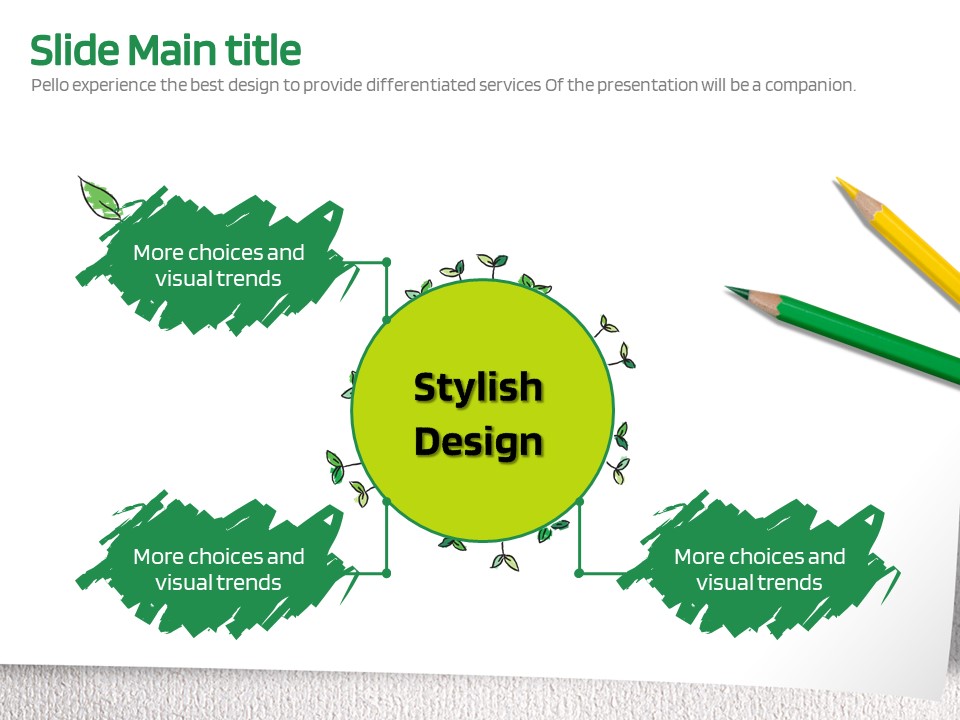 Slide Main title
Pello experience the best design to provide differentiated services Of the presentation will be a companion.

More choices and visual trends

Stylish Design

More choices and visual trends

More choices and visual trends